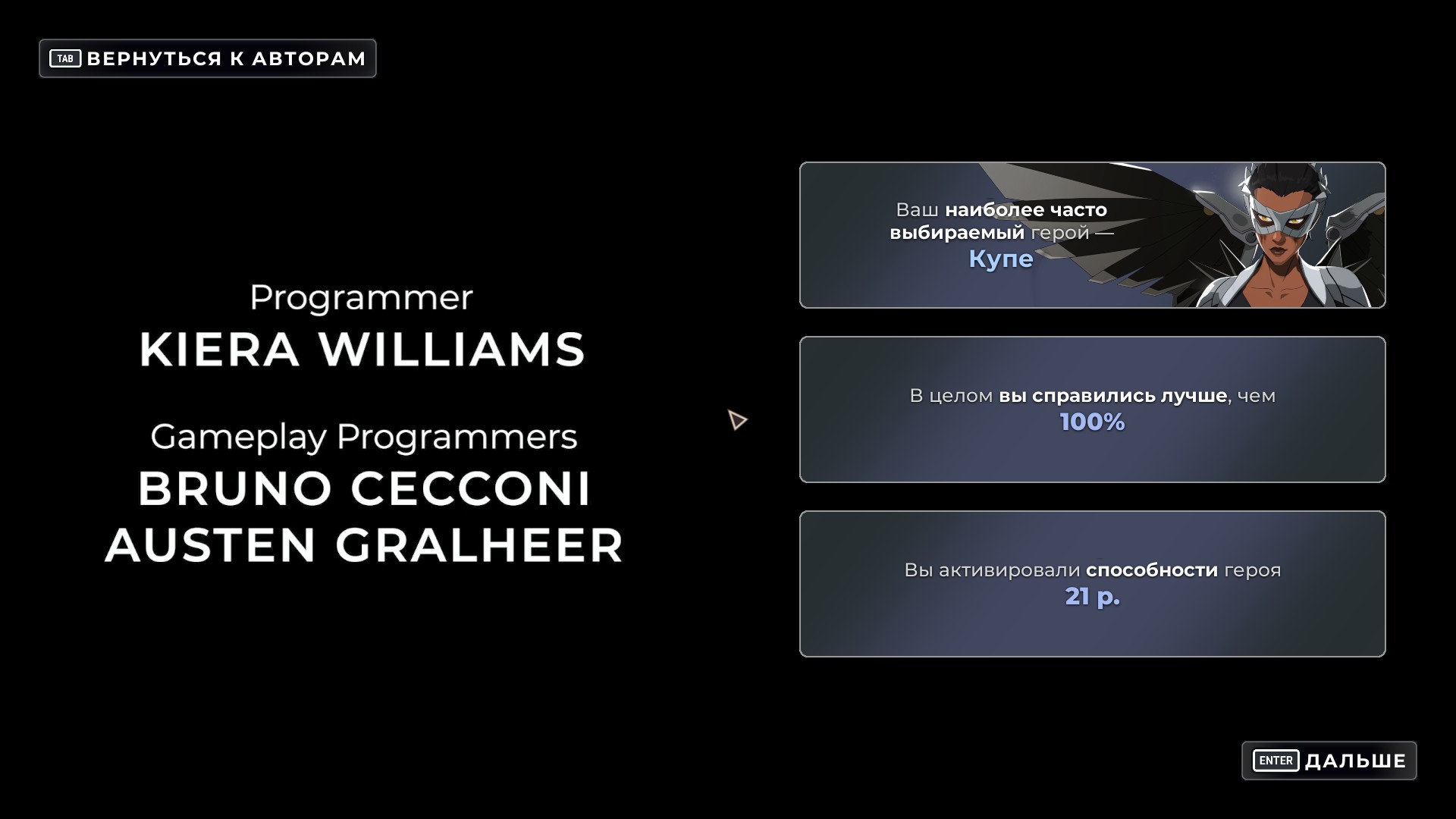 TAB ВЕРНУТЬСЯ К АВТОРАМ

Programmer
KIERA WILLIAMS

Gameplay Programmers
BRUNO CECCONI
AUSTEN GRALHEER

Ваш наиболее часто выбираемый герой — Купе

В целом вы справились лучше, чем 100%

Вы активировали способности героя 21 р.

ENTER ДАЛЬШЕ